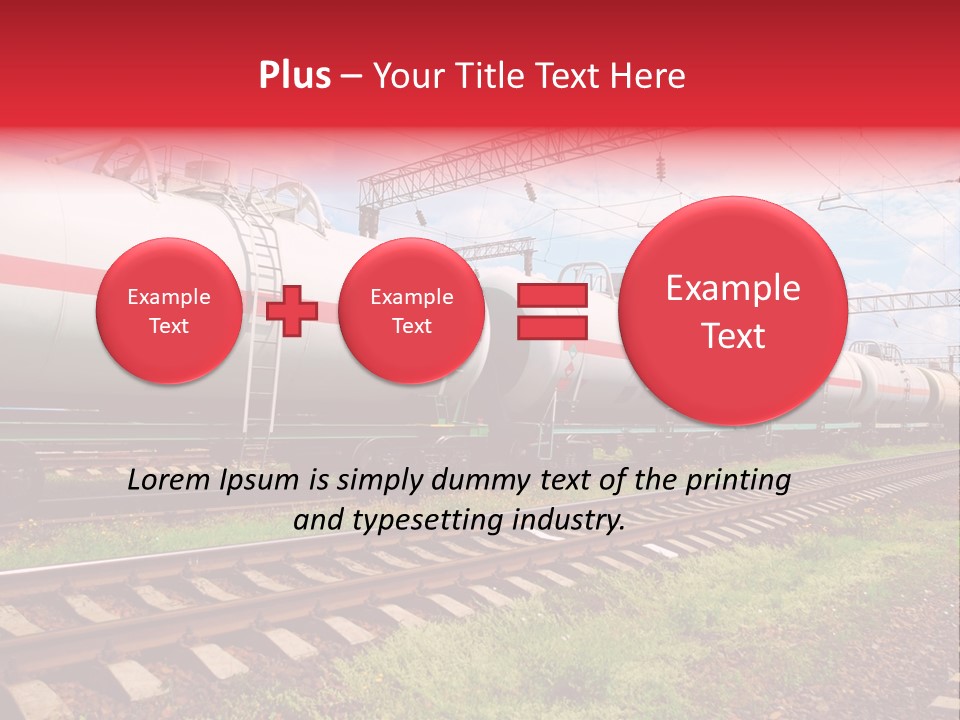 Plus – Your Title Text Here

Example Text

Example Text

Example Text

Lorem Ipsum is simply dummy text of the printing and typesetting industry.